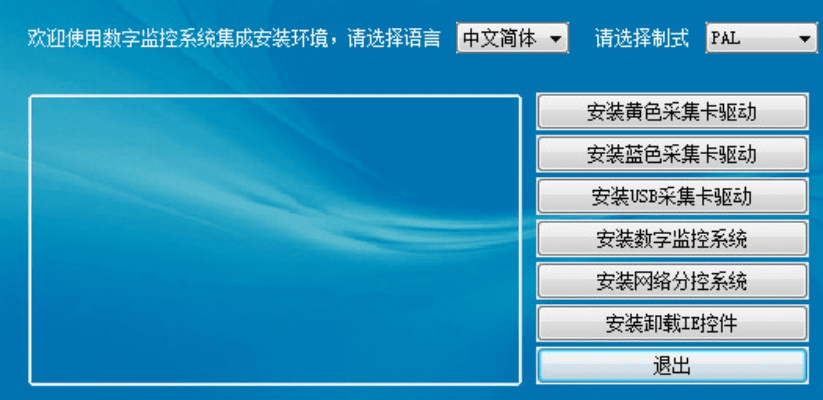 欢迎使用数字监控系统集成安装环境，请选择语言 中文简体 请选择制式 PAL

安装黄色采集卡驱动
安装蓝色采集卡驱动
安装USB采集卡驱动
安装数字监控系统
安装网络分控系统
安装卸载IE控件
退出